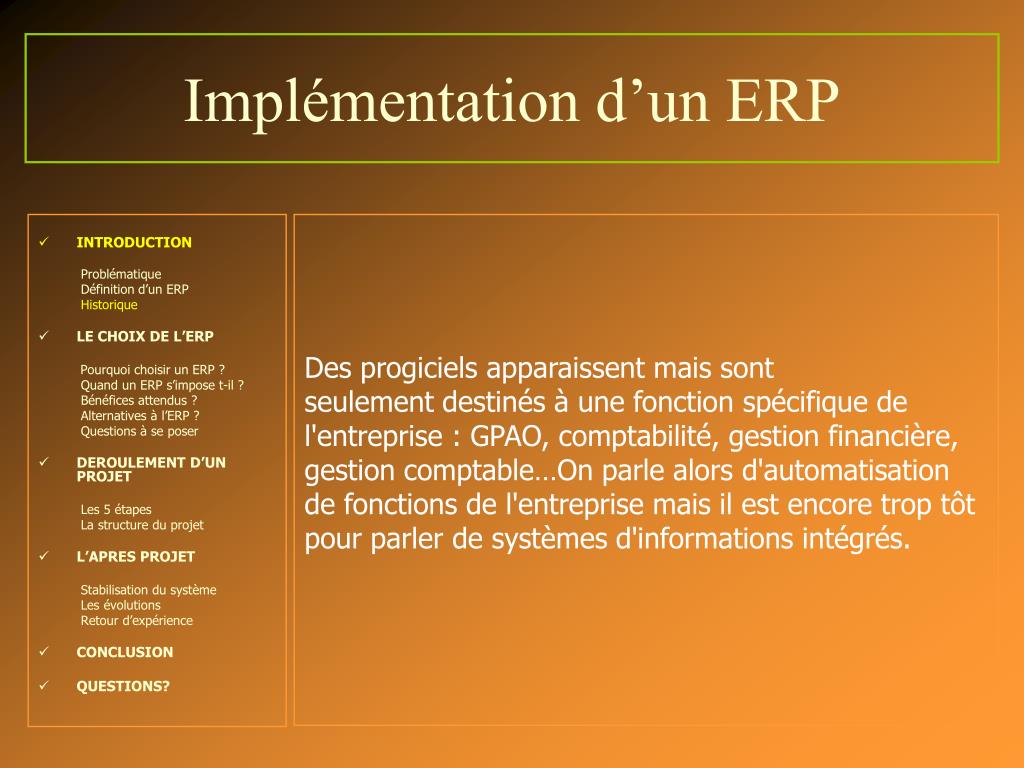 Implémentation d’un ERP

✓ INTRODUCTION

Problématique
Définition d’un ERP
Historique

✓ LE CHOIX DE L’ERP

Pourquoi choisir un ERP ?
Quand un ERP s’impose t-il ?
Bénéfices attendus ?
Alternatives à l’ERP ?
Questions à se poser

✓ DEROULEMENT D’UN PROJET

Les 5 étapes
La structure du projet

✓ L’APRES PROJET

Stabilisation du système
Les évolutions
Retour d’expérience

✓ CONCLUSION

✓ QUESTIONS?

Des progiciels apparaissent mais sont seulement destinés à une fonction spécifique de l'entreprise : GPAO, comptabilité, gestion financière, gestion comptable…On parle alors d'automatisation de fonctions de l'entreprise mais il est encore trop tôt pour parler de systèmes d'informations intégrés.